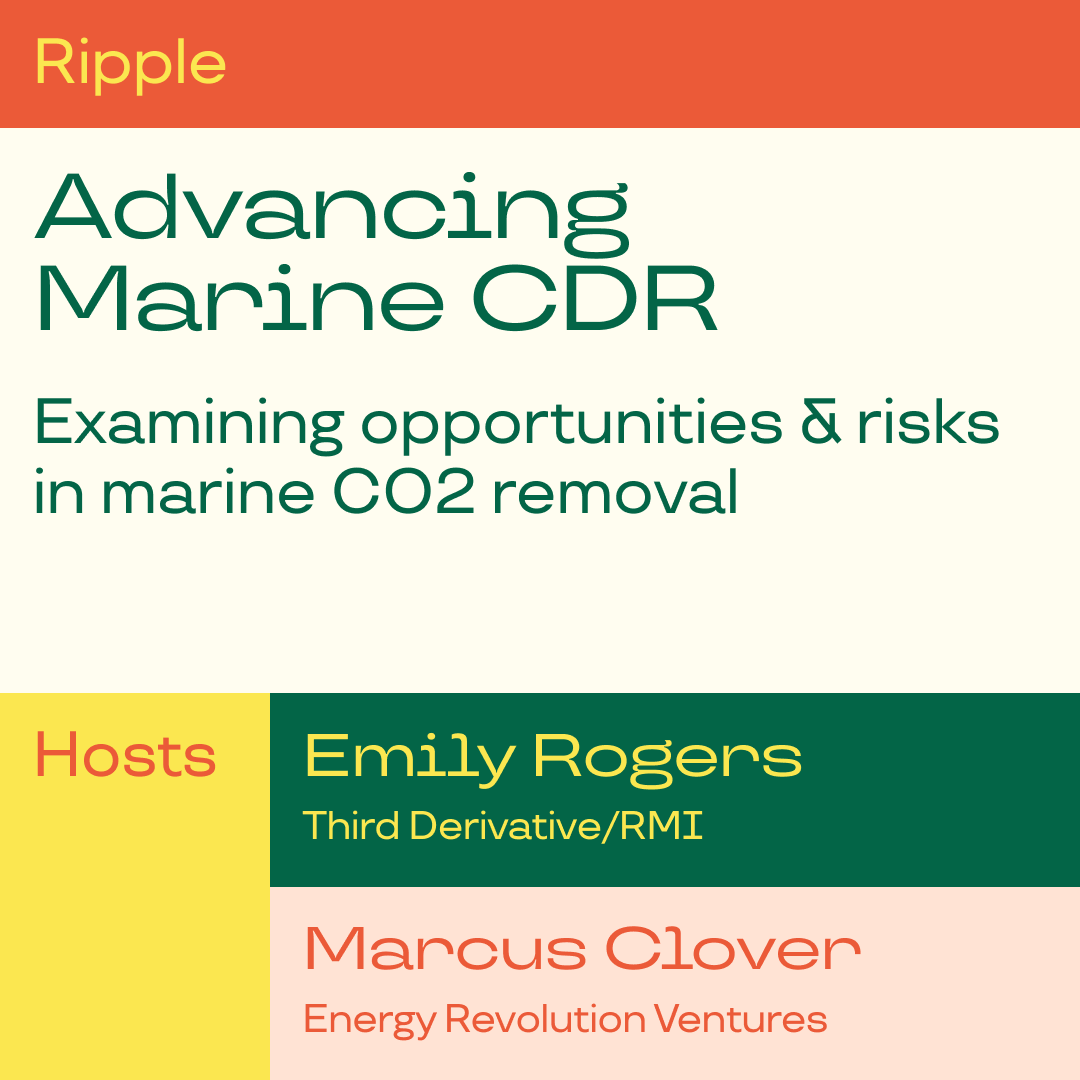 Ripple

Advancing Marine CDR

Examining opportunities & risks in marine CO2 removal

Hosts

Emily Rogers
Third Derivative/RMI

Marcus Clover
Energy Revolution Ventures